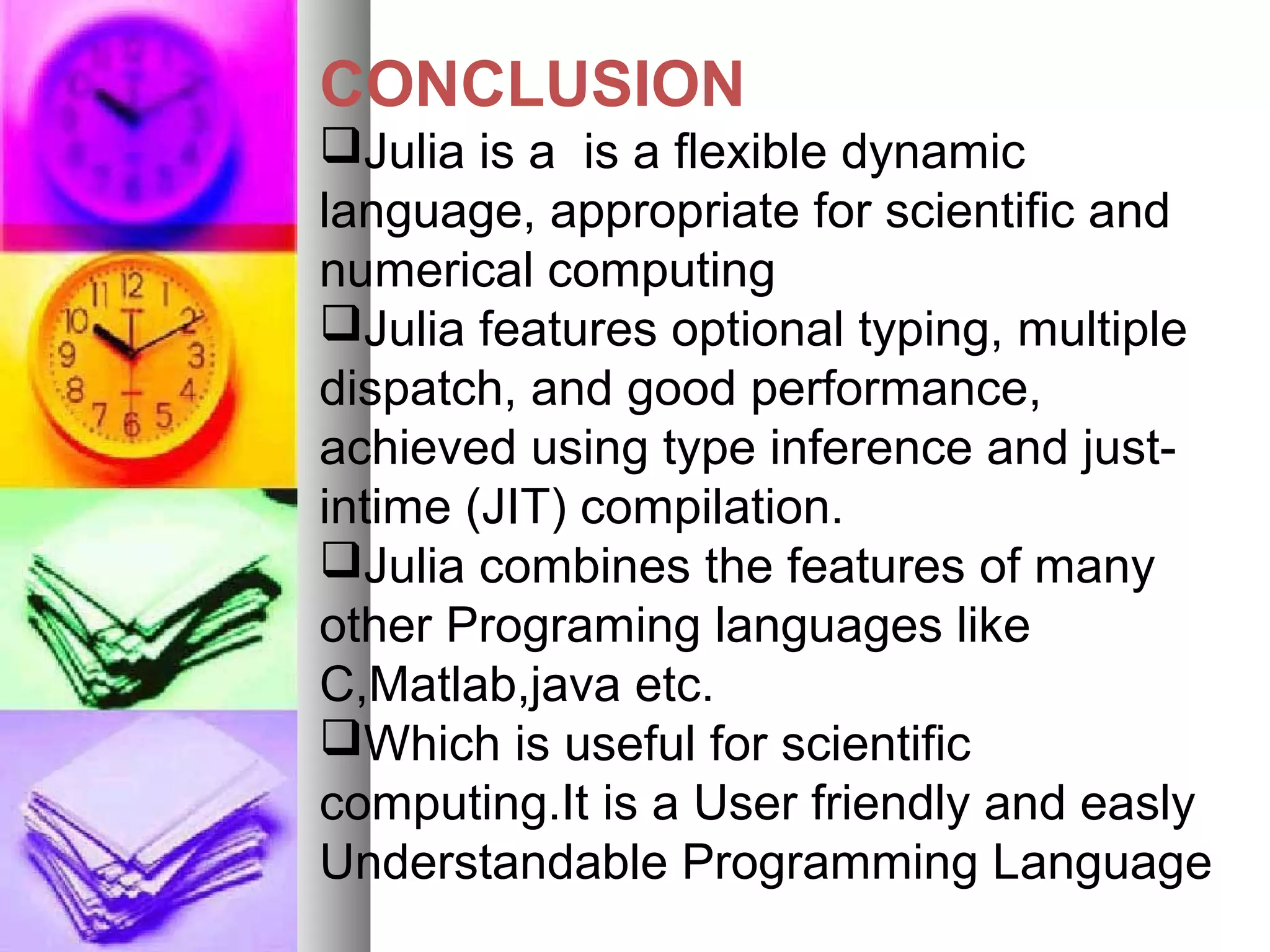 CONCLUSION

❑Julia is a  is a flexible dynamic language, appropriate for scientific and numerical computing

❑Julia features optional typing, multiple dispatch, and good performance, achieved using type inference and just-intime (JIT) compilation.

❑Julia combines the features of many other Programing languages like C,Matlab,java etc.

❑Which is useful for scientific computing.It is a User friendly and easly Understandable Programming Language